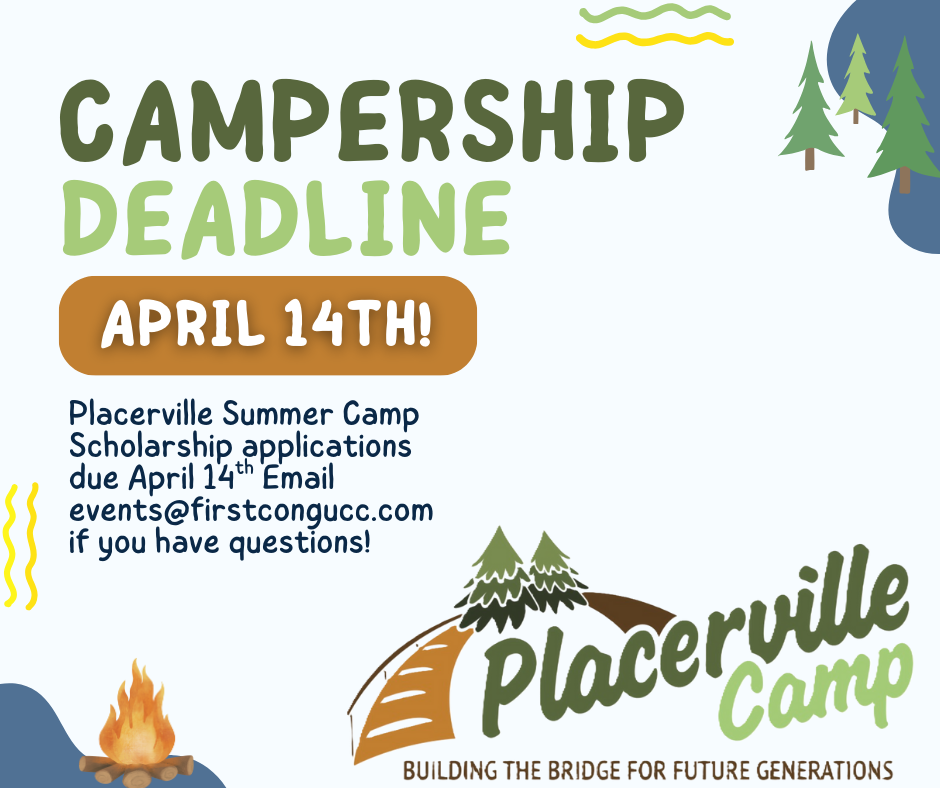 CAMPERSHIP DEADLINE

APRIL 14TH!

Placerville Summer Camp Scholarship applications due April 14$^{th}$ Email events@firstcongucc.com if you have questions!

Placerville Camp

BUILDING THE BRIDGE FOR FUTURE GENERATIONS